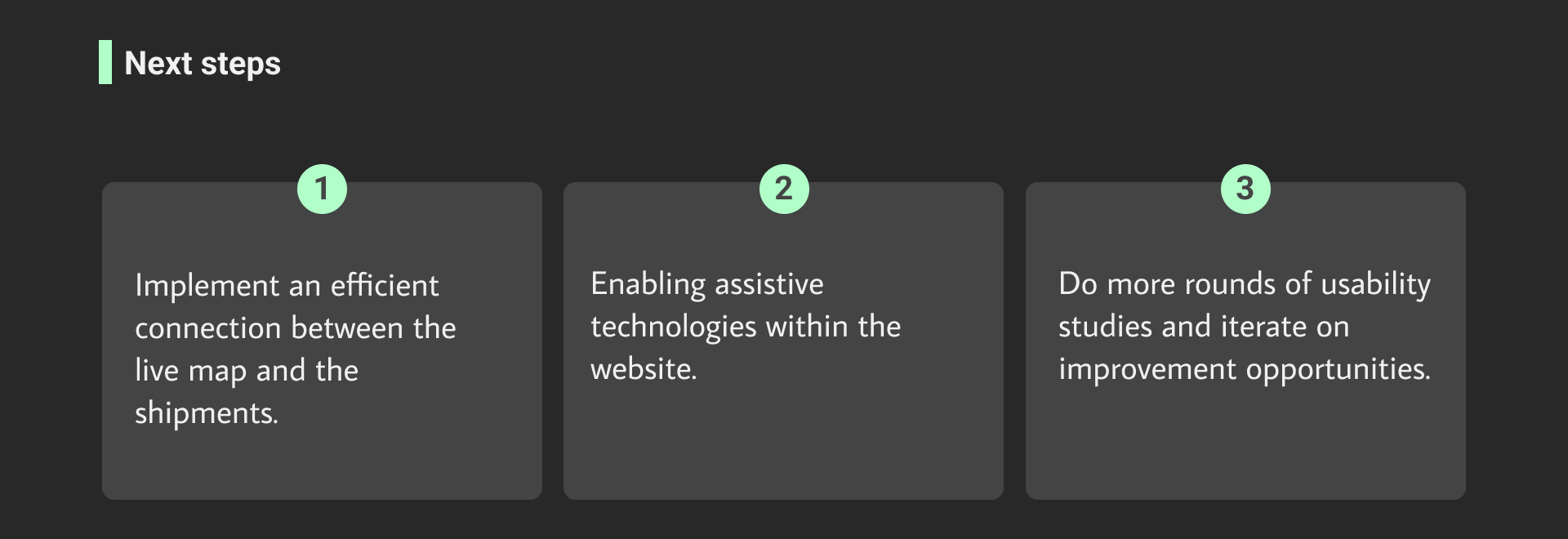 Next steps

1

Implement an efficient connection between the live map and the shipments.

2

Enabling assistive technologies within the website.

3

Do more rounds of usability studies and iterate on improvement opportunities.